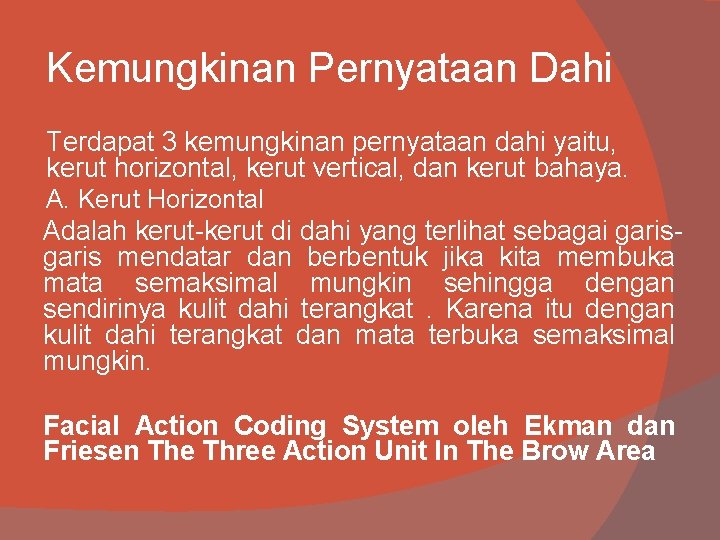 Kemungkinan Pernyataan Dahi

Terdapat 3 kemungkinan pernyataan dahi yaitu, kerut horizontal, kerut vertical, dan kerut bahaya.

A. Kerut Horizontal

Adalah kerut-kerut di dahi yang terlihat sebagai garis-garis mendatar dan berbentuk jika kita membuka mata semaksimal mungkin sehingga dengan sendirinya kulit dahi terangkat . Karena itu dengan kulit dahi terangkat dan mata terbuka semaksimal mungkin.

Facial Action Coding System oleh Ekman dan Friesen The Three Action Unit In The Brow Area